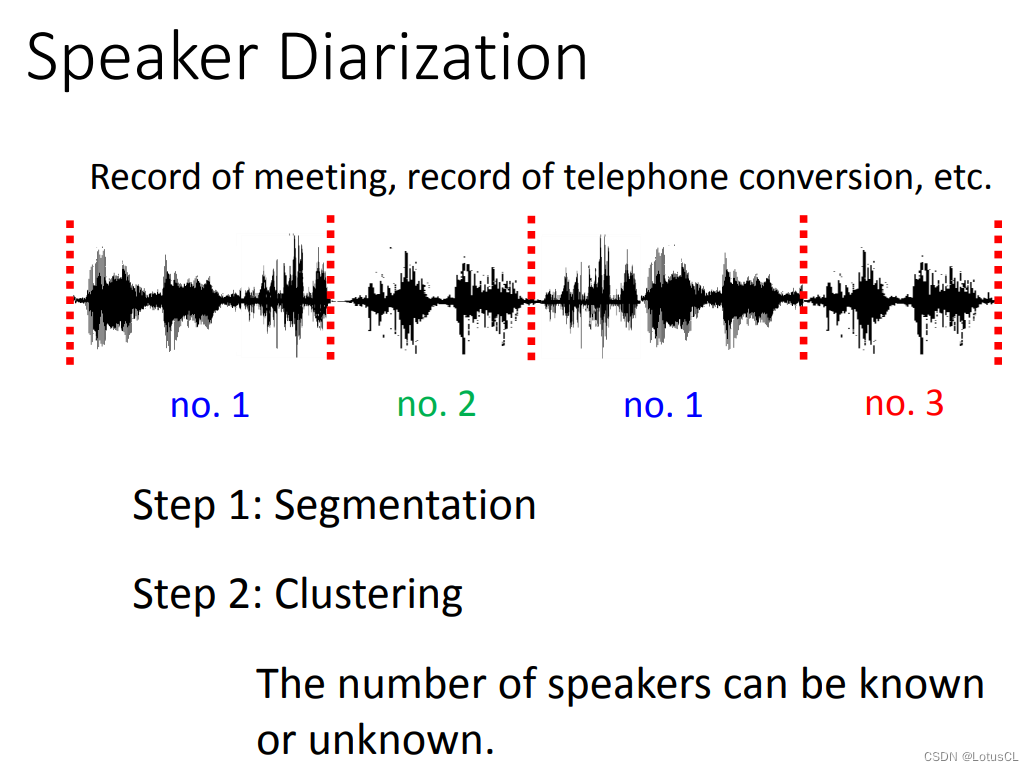 Speaker Diarization

Record of meeting, record of telephone conversion, etc.

no. 1 no. 2 no. 1 no. 3

Step 1: Segmentation

Step 2: Clustering

The number of speakers can be known or unknown.

CSDN @LotusCL